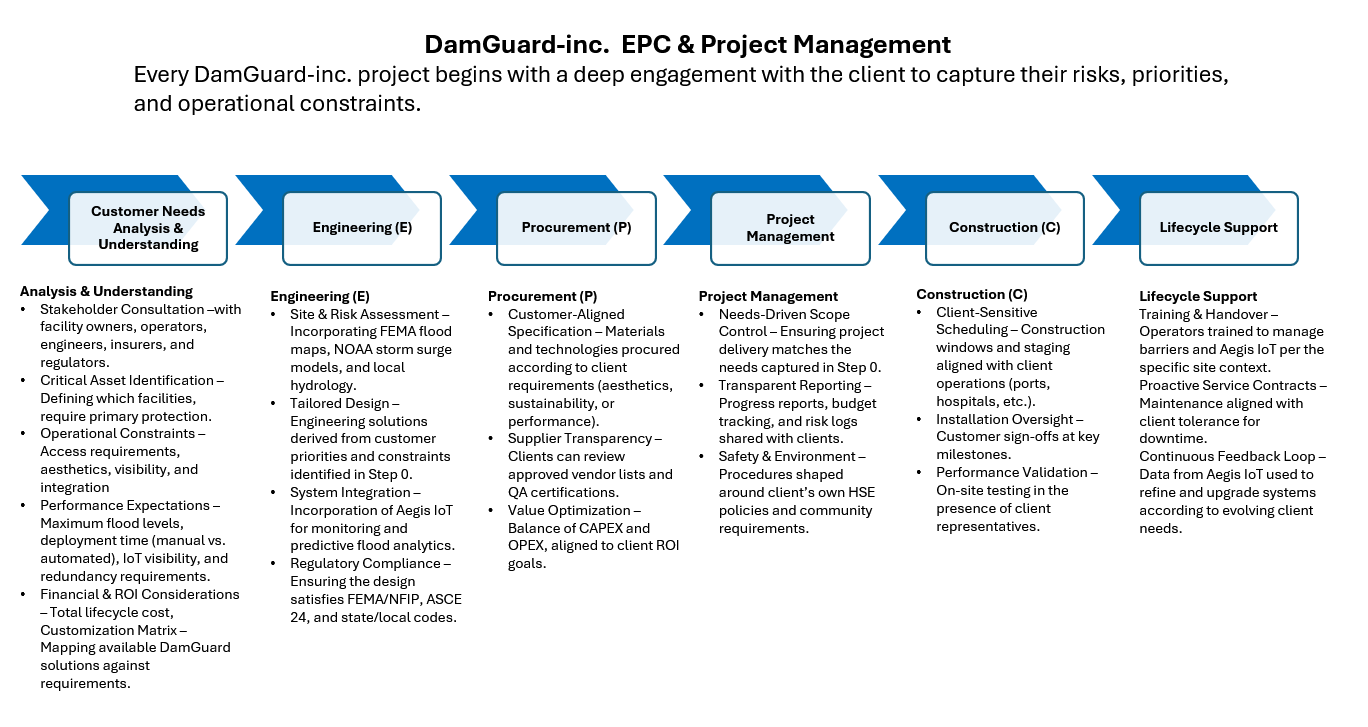 DamGuard-inc. EPC & Project Management

Every DamGuard-inc. project begins with a deep engagement with the client to capture their risks, priorities, and operational constraints.

Customer Needs Analysis & Understanding

Engineering (E)

Procurement (P)

Project Management

Construction (C)

Lifecycle Support

Analysis & Understanding
• Stakeholder Consultation –with facility owners, operators, engineers, insurers, and regulators.
• Critical Asset Identification – Defining which facilities, require primary protection.
• Operational Constraints – Access requirements, aesthetics, visibility, and integration
• Performance Expectations – Maximum flood levels, deployment time (manual vs. automated), IoT visibility, and redundancy requirements.
• Financial & ROI Considerations – Total lifecycle cost, Customization Matrix – Mapping available DamGuard solutions against requirements.

Engineering (E)
• Site & Risk Assessment – Incorporating FEMA flood maps, NOAA storm surge models, and local hydrology.
• Tailored Design – Engineering solutions derived from customer priorities and constraints identified in Step 0.
• System Integration – Incorporation of Aegis IoT for monitoring and predictive flood analytics.
• Regulatory Compliance – Ensuring the design satisfies FEMA/NFIP, ASCE 24, and state/local codes.

Procurement (P)
• Customer-Aligned Specification – Materials and technologies procured according to client requirements (aesthetics, sustainability, or performance).
• Supplier Transparency – Clients can review approved vendor lists and QA certifications.
• Value Optimization – Balance of CAPEX and OPEX, aligned to client ROI goals.

Project Management
• Needs-Driven Scope Control – Ensuring project delivery matches the needs captured in Step 0.
• Transparent Reporting – Progress reports, budget tracking, and risk logs shared with clients.
• Safety & Environment – Procedures shaped around client's own HSE policies and community requirements.

Construction (C)
• Client-Sensitive Scheduling – Construction windows and staging aligned with client operations (ports, hospitals, etc.).
• Installation Oversight – Customer sign-offs at key milestones.
• Performance Validation – On-site testing in the presence of client representatives.

Lifecycle Support
Training & Handover – Operators trained to manage barriers and Aegis IoT per the specific site context.
Proactive Service Contracts – Maintenance aligned with client tolerance for downtime.
Continuous Feedback Loop – Data from Aegis IoT used to refine and upgrade systems according to evolving client needs.